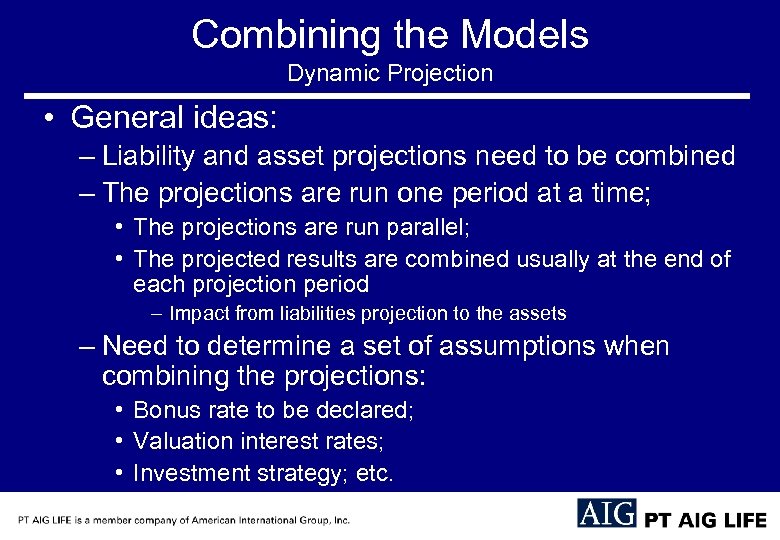 Combining the Models
Dynamic Projection

• General ideas:
– Liability and asset projections need to be combined
– The projections are run one period at a time;
• The projections are run parallel;
• The projected results are combined usually at the end of each projection period
– Impact from liabilities projection to the assets
– Need to determine a set of assumptions when combining the projections:
• Bonus rate to be declared;
• Valuation interest rates;
• Investment strategy; etc.

PT AIG LIFE is a member company of American International Group, Inc.

AIG PT AIG LIFE